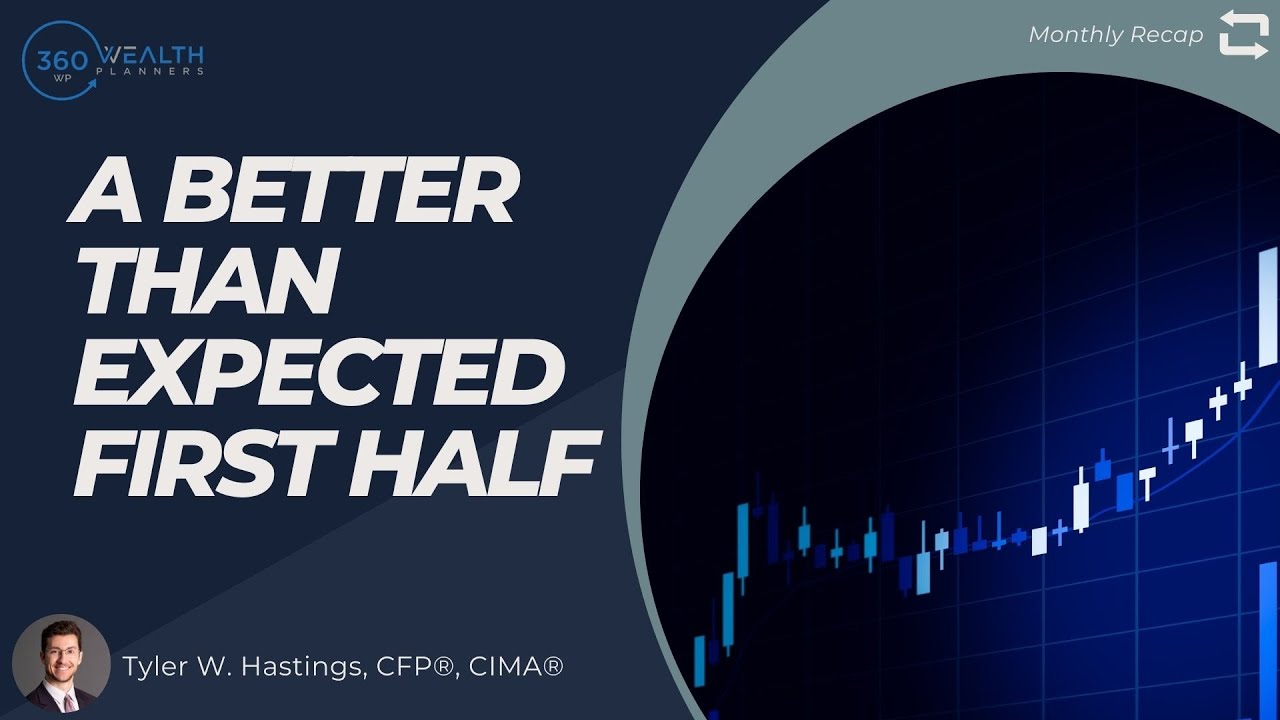 360 WP WEALTH PLANNERS

Monthly Recap

A BETTER THAN EXPECTED FIRST HALF

Tyler W. Hastings, CFP®, CIMA®